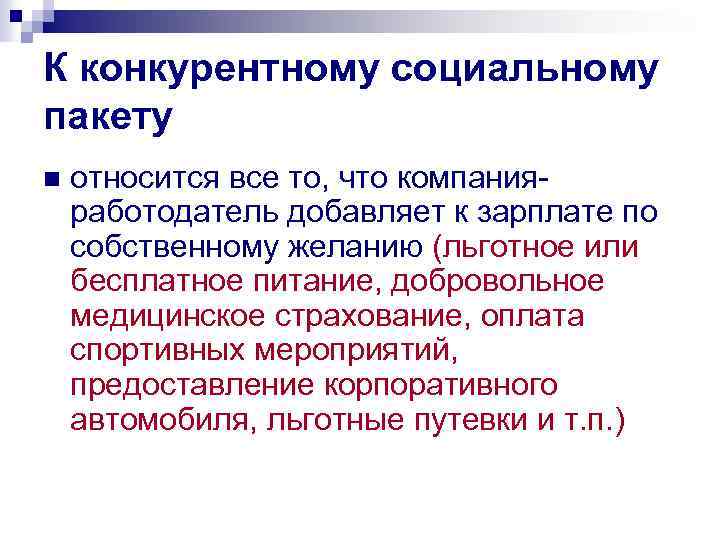 К конкурентному социальному пакету

относится все то, что компания-работодатель добавляет к зарплате по собственному желанию (льготное или бесплатное питание, добровольное медицинское страхование, оплата спортивных мероприятий, предоставление корпоративного автомобиля, льготные путевки и т.п.)